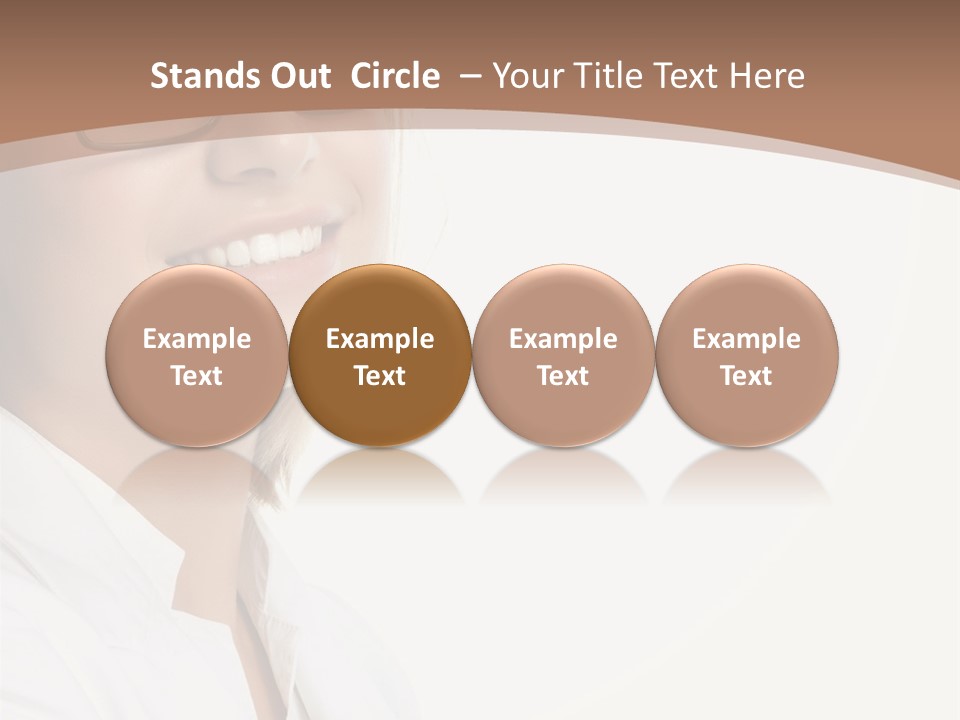 Stands Out Circle – Your Title Text Here

Example Text

Example Text

Example Text

Example Text